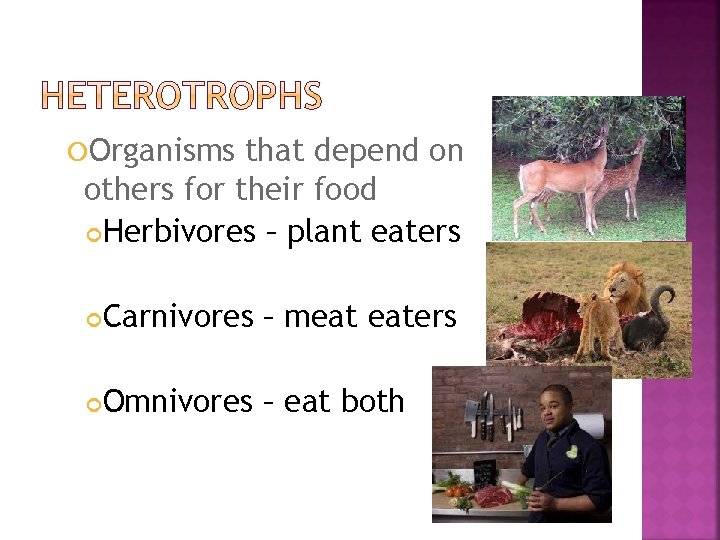 HETEROTROPHS

Organisms that depend on others for their food

Herbivores – plant eaters

Carnivores – meat eaters

Omnivores – eat both